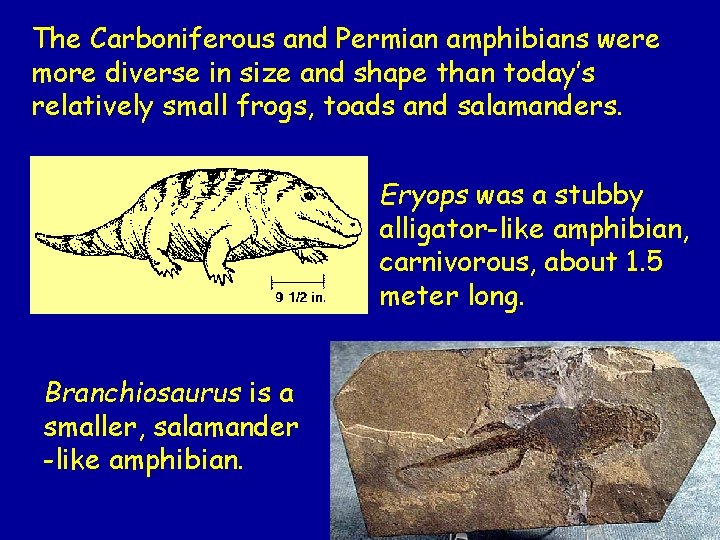 The Carboniferous and Permian amphibians were more diverse in size and shape than today's relatively small frogs, toads and salamanders.

9 1/2 in.

Eryops was a stubby alligator-like amphibian, carnivorous, about 1.5 meter long.

Branchiosaurus is a smaller, salamander -like amphibian.